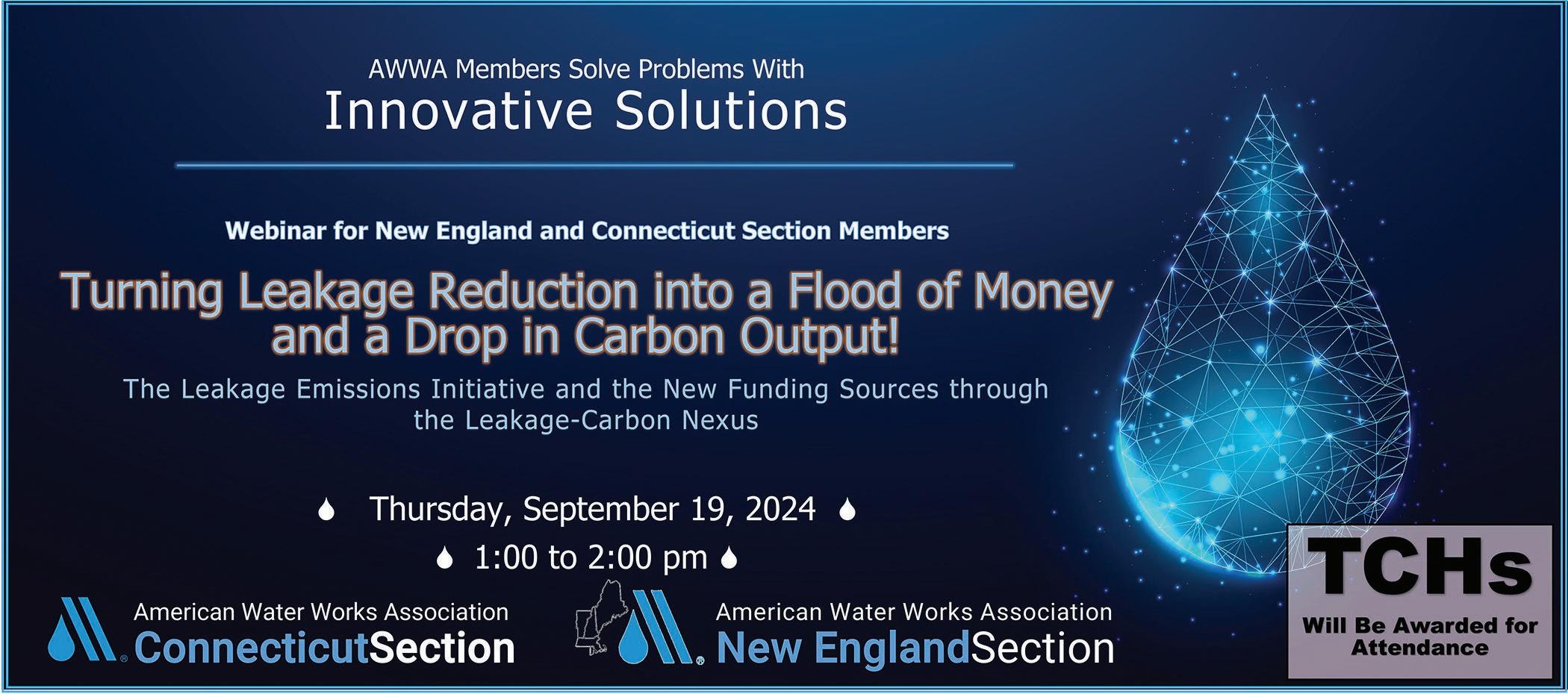 AWWA Members Solve Problems With
Innovative Solutions

Webinar for New England and Connecticut Section Members

Turning Leakage Reduction into a Flood of Money and a Drop in Carbon Output!

The Leakage Emissions Initiative and the New Funding Sources through the Leakage-Carbon Nexus

Thursday, September 19, 2024

1:00 to 2:00 pm

American Water Works Association
ConnecticutSection

American Water Works Association
New EnglandSection

TCHs
Will Be Awarded for Attendance